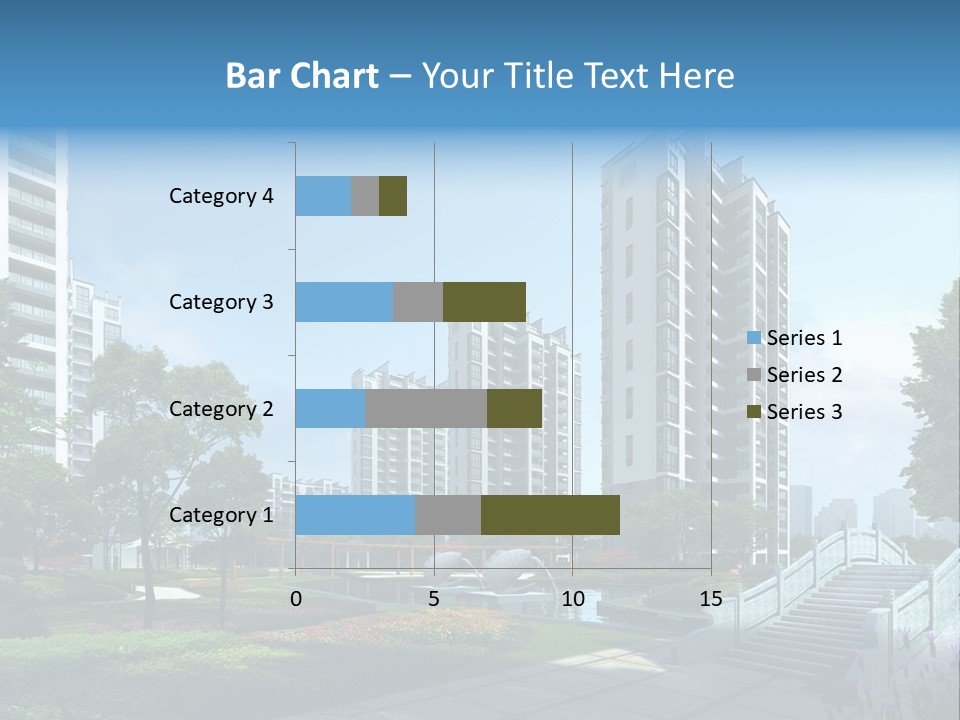 Bar Chart – Your Title Text Here

Category 4
Category 3
Category 2
Category 1

0
5
10
15

Series 1
Series 2
Series 3